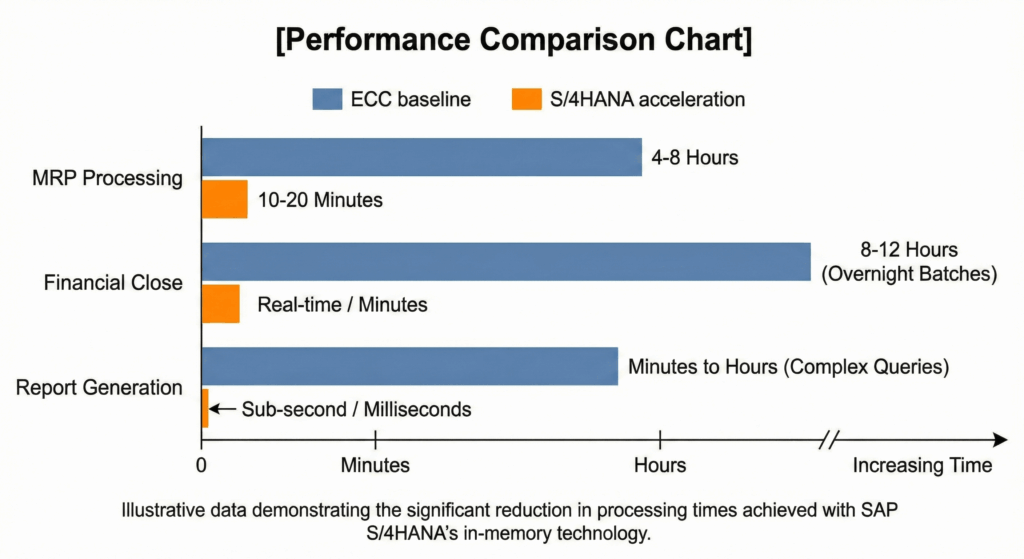 [Performance Comparison Chart]

ECC baseline
S/4HANA acceleration

MRP Processing
4-8 Hours
10-20 Minutes

Financial Close
8-12 Hours (Overnight Batches)
Real-time / Minutes

Report Generation
Minutes to Hours (Complex Queries)
Sub-second / Milliseconds

0
Minutes
Hours
Increasing Time

Illustrative data demonstrating the significant reduction in processing times achieved with SAP S/4HANA's in-memory technology.